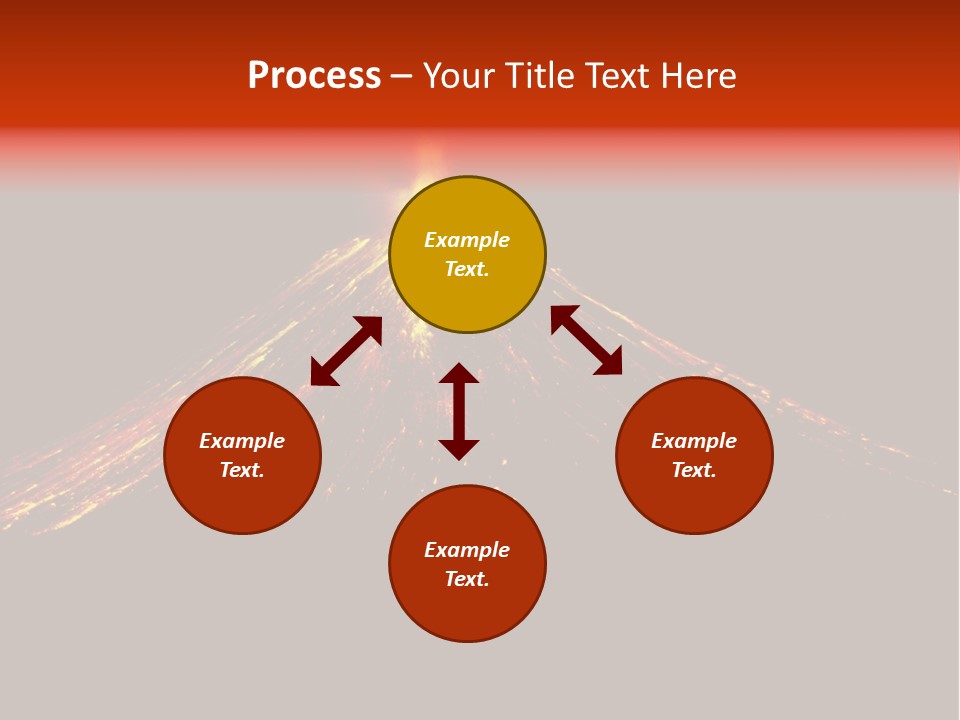 Process – Your Title Text Here

Example Text.

Example Text.

Example Text.

Example Text.